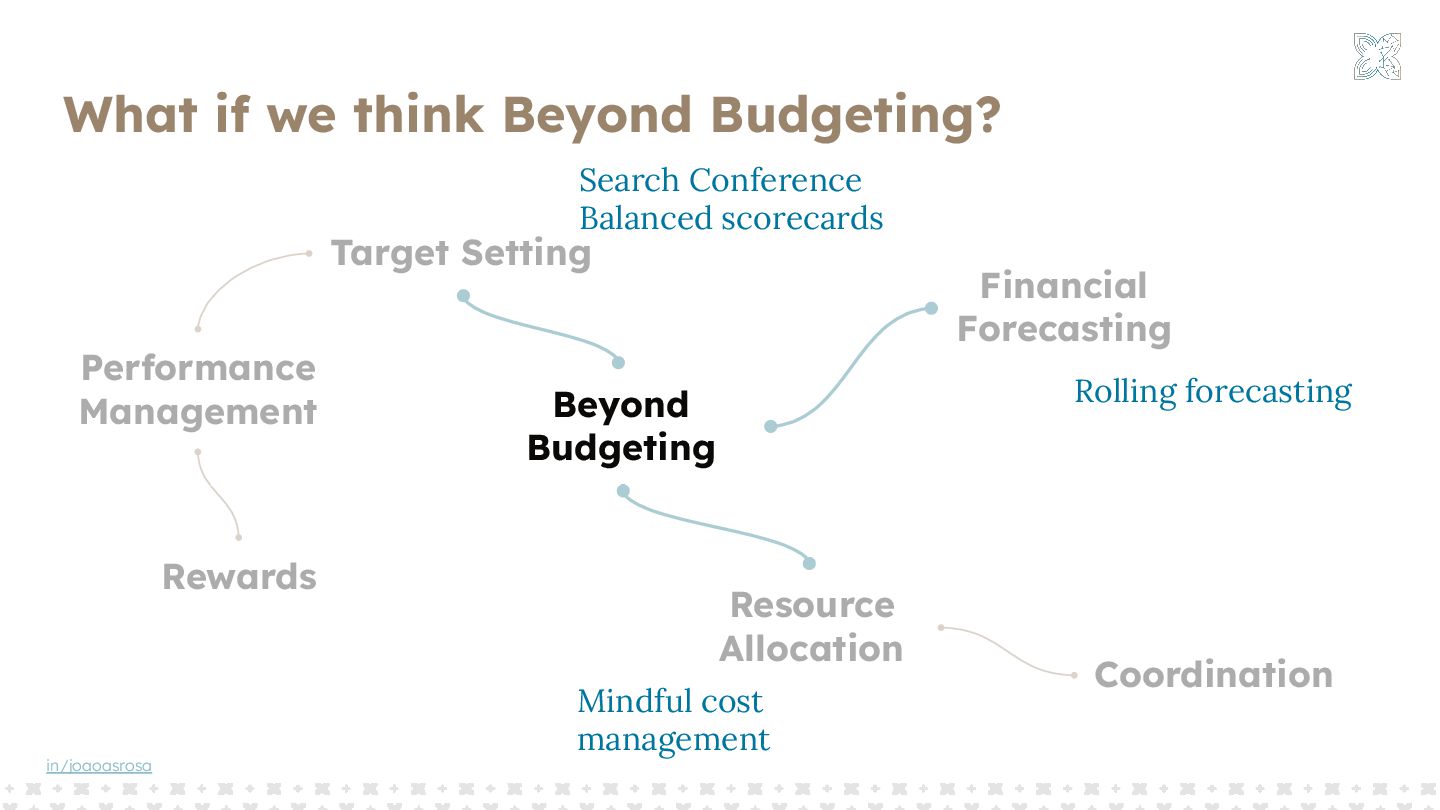 What if we think Beyond Budgeting?

Search Conference
Balanced scorecards

Target Setting

Financial Forecasting

Rolling forecasting

Performance Management

Beyond Budgeting

Rewards

Resource Allocation

Coordination

Mindful cost management

in/joaoasrosa